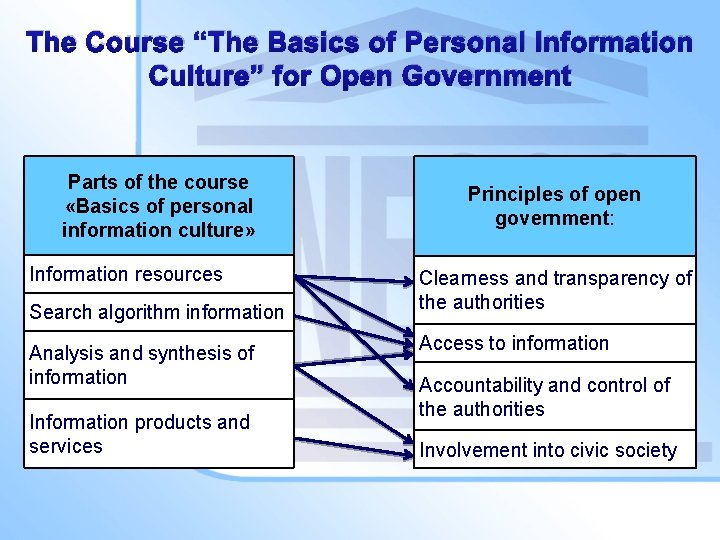 The Course “The Basics of Personal Information Culture” for Open Government

Parts of the course «Basics of personal information culture»

Information resources

Search algorithm information

Analysis and synthesis of information

Information products and services

Principles of open government:

Clearness and transparency of the authorities

Access to information

Accountability and control of the authorities

Involvement into civic society